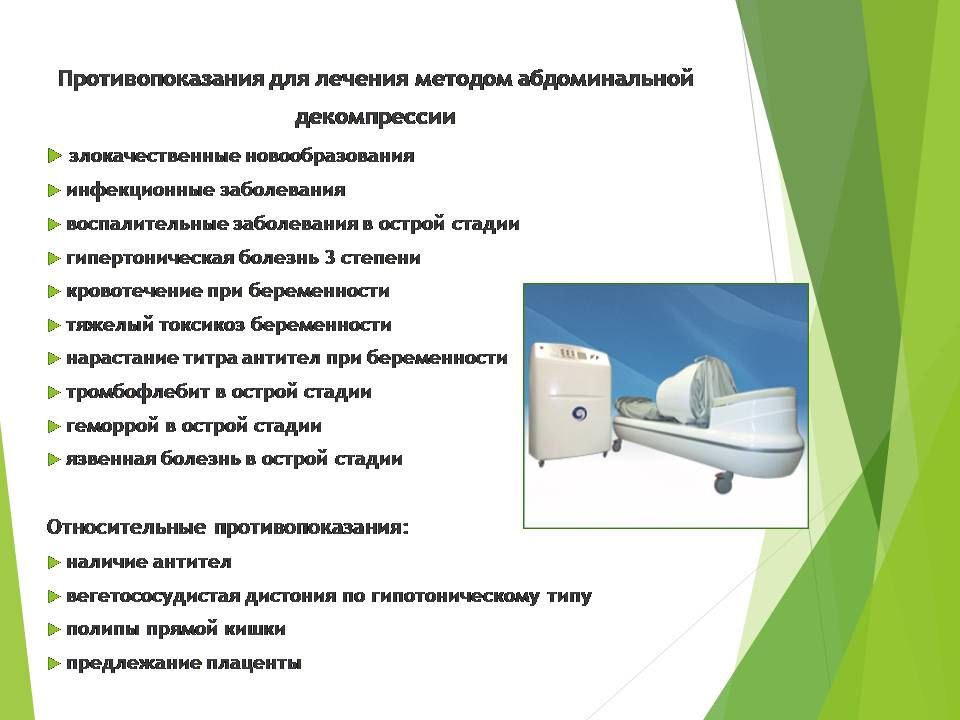 Противопоказания для лечения методом абдоминальной декомпрессии

злокачественные новообразования
инфекционные заболевания
воспалительные заболевания в острой стадии
гипертоническая болезнь 3 степени
кровотечение при беременности
тяжелый токсикоз беременности
нарастание титра антител при беременности
тромбофлебит в острой стадии
геморрой в острой стадии
язвенная болезнь в острой стадии

Относительные противопоказания:
наличие антител
вегетососудистая дистония по гипотоническому типу
полипы прямой кишки
предлежание плаценты